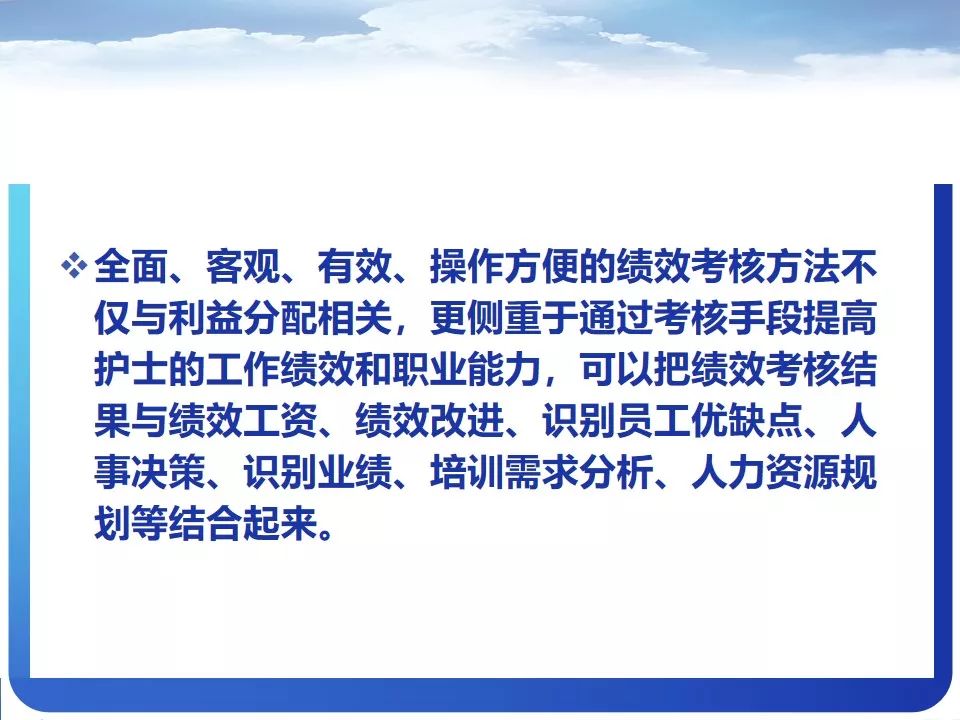 ❖ 全面、客观、有效、操作方便的绩效考核方法不仅与利益分配相关，更侧重于通过考核手段提高护士的工作绩效和职业能力，可以把绩效考核结果与绩效工资、绩效改进、识别员工优缺点、人事决策、识别业绩、培训需求分析、人力资源规划等结合起来。